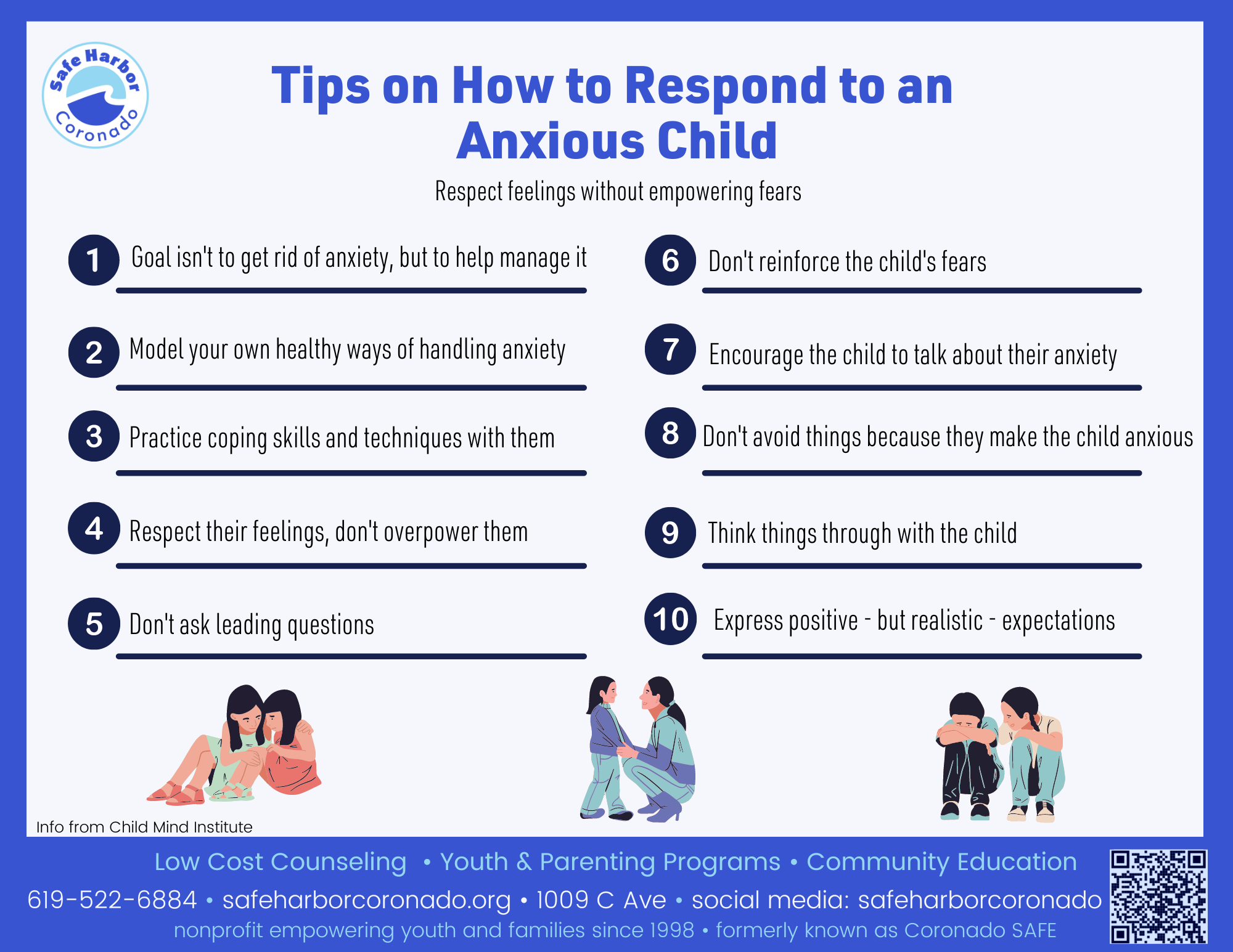 Safe Harbor Coronado

Tips on How to Respond to an Anxious Child

Respect feelings without empowering fears

1 Goal isn't to get rid of anxiety, but to help manage it

2 Model your own healthy ways of handling anxiety

3 Practice coping skills and techniques with them

4 Respect their feelings, don't overpower them

5 Don't ask leading questions

6 Don't reinforce the child's fears

7 Encourage the child to talk about their anxiety

8 Don't avoid things because they make the child anxious

9 Think things through with the child

10 Express positive - but realistic - expectations

Info from Child Mind Institute

Low Cost Counseling • Youth & Parenting Programs • Community Education

619-522-6884 • safeharborcoronado.org • 1009 C Ave • social media: safeharborcoronado

nonprofit empowering youth and families since 1998 • formerly known as Coronado SAFE